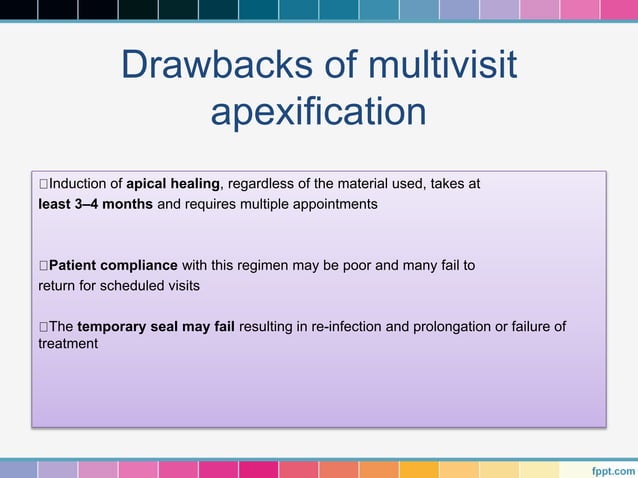 Drawbacks of multivisit apexification

□Induction of apical healing, regardless of the material used, takes at least 3–4 months and requires multiple appointments

□Patient compliance with this regimen may be poor and many fail to return for scheduled visits

□The temporary seal may fail resulting in re-infection and prolongation or failure of treatment

fppt.com